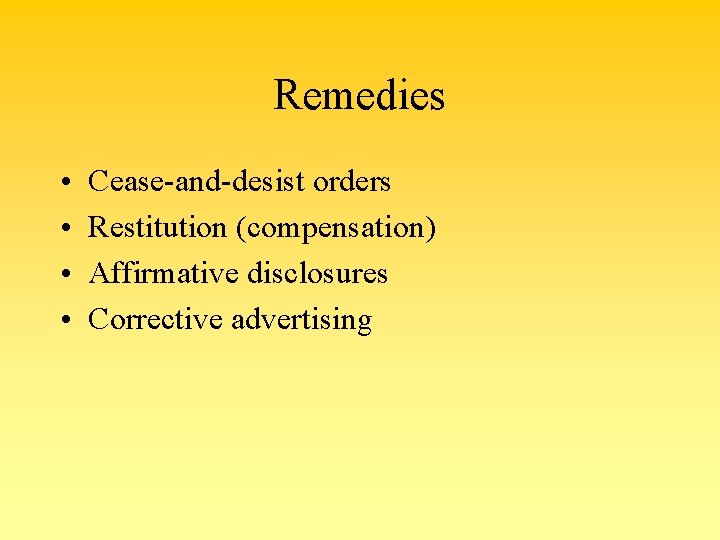 Remedies

• Cease-and-desist orders
• Restitution (compensation)
• Affirmative disclosures
• Corrective advertising